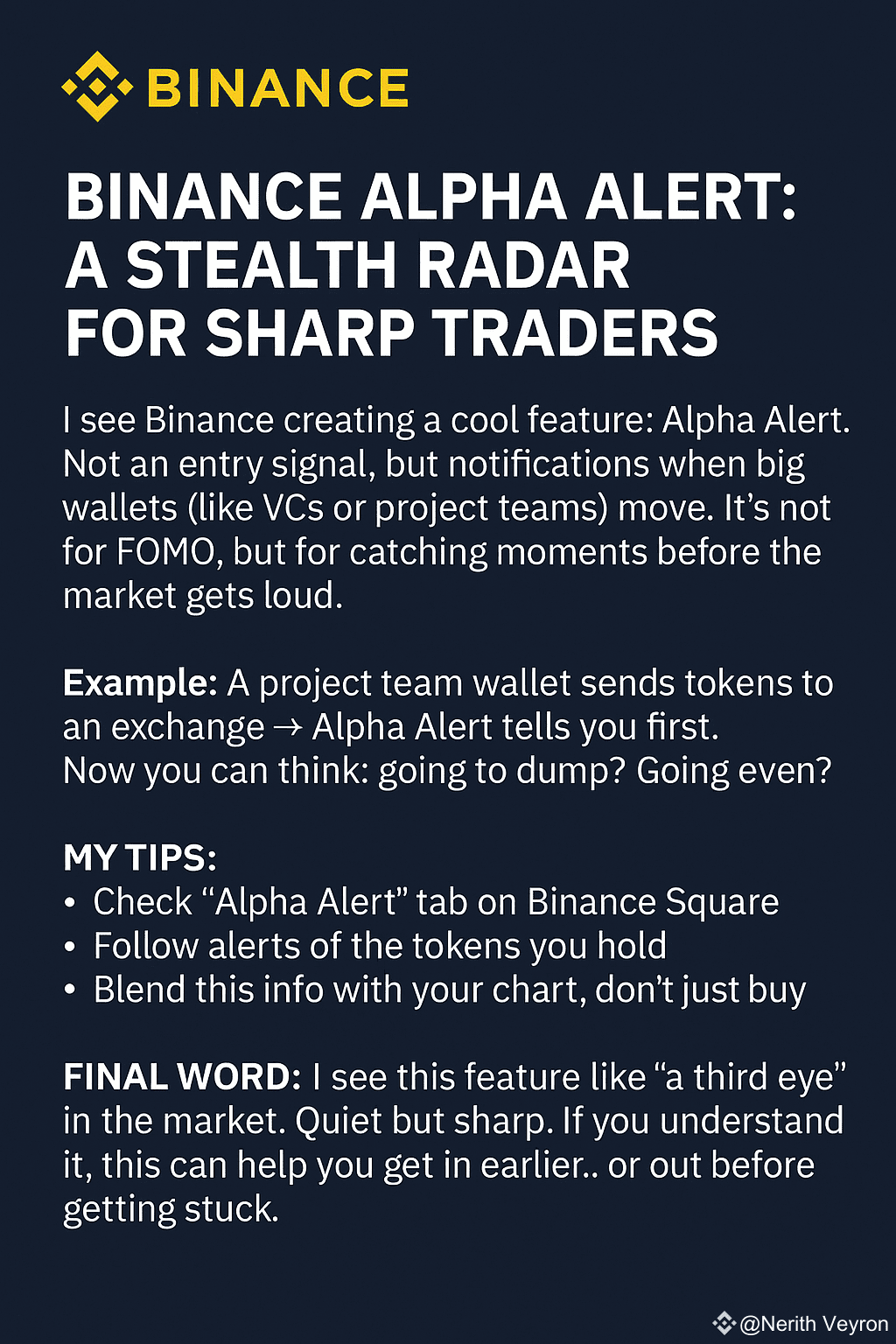 BINANCE

BINANCE ALPHA ALERT: A STEALTH RADAR FOR SHARP TRADERS

I see Binance creating a cool feature: Alpha Alert. Not an entry signal, but notifications when big wallets (like VCs or project teams) move. It's not for FOMO, but for catching moments before the market gets loud.

Example: A project team wallet sends tokens to an exchange → Alpha Alert tells you first.
Now you can think: going to dump? Going even?

MY TIPS:
• Check "Alpha Alert" tab on Binance Square
• Follow alerts of the tokens you hold
• Blend this info with your chart, don't just buy

FINAL WORD: I see this feature like "a third eye" in the market. Quiet but sharp. If you understand it, this can help you get in earlier.. or out before getting stuck.

@Nerith Veyron